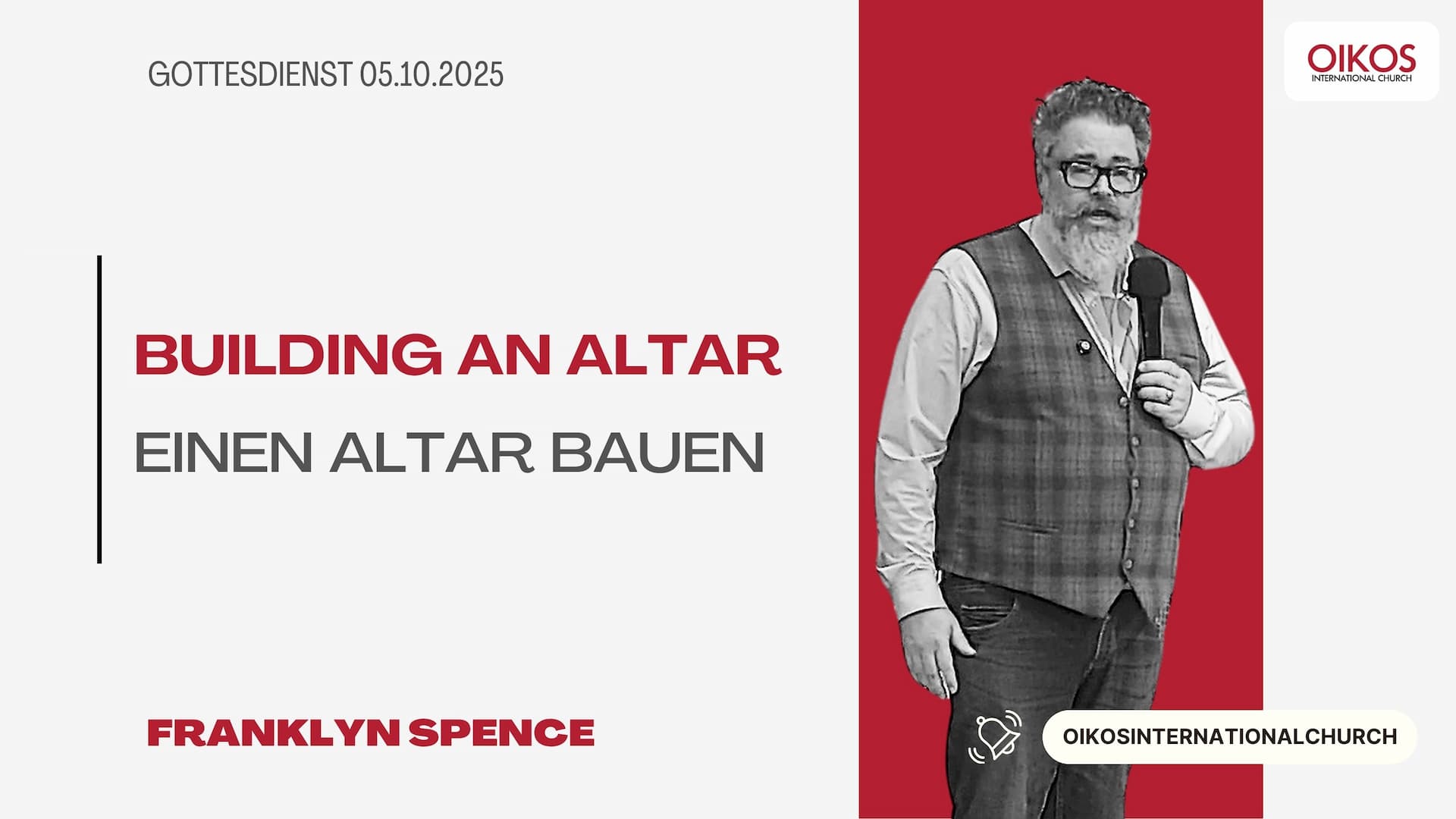 GOTTESDIENST 05.10.2025

OIKOS
INTERNATIONAL CHURCH

BUILDING AN ALTAR

EINEN ALTAR BAUEN

FRANKLYN SPENCE

OIKOSINTERNATIONALCHURCH